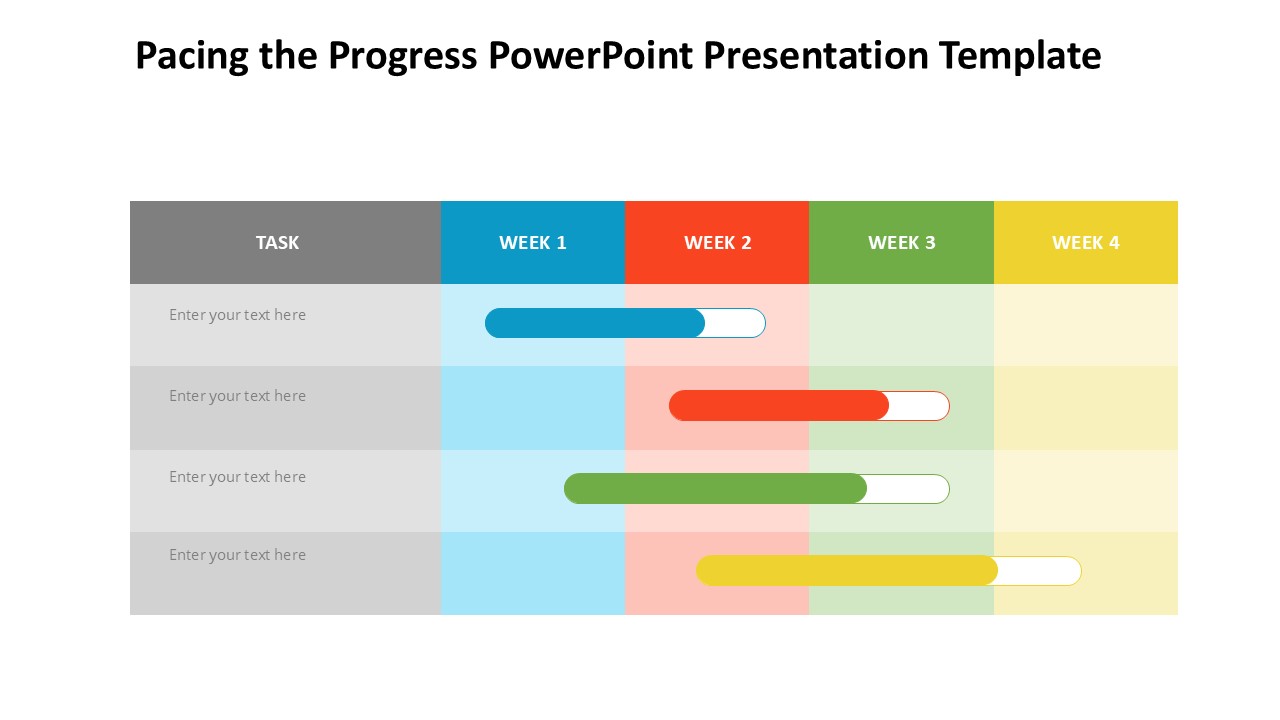 Pacing the Progress PowerPoint Presentation Template

| TASK | WEEK 1 | WEEK 2 | WEEK 3 | WEEK 4 |
|---|---|---|---|---|
| Enter your text here | | | | |
| Enter your text here | | | | |
| Enter your text here | | | | |
| Enter your text here | | | | |